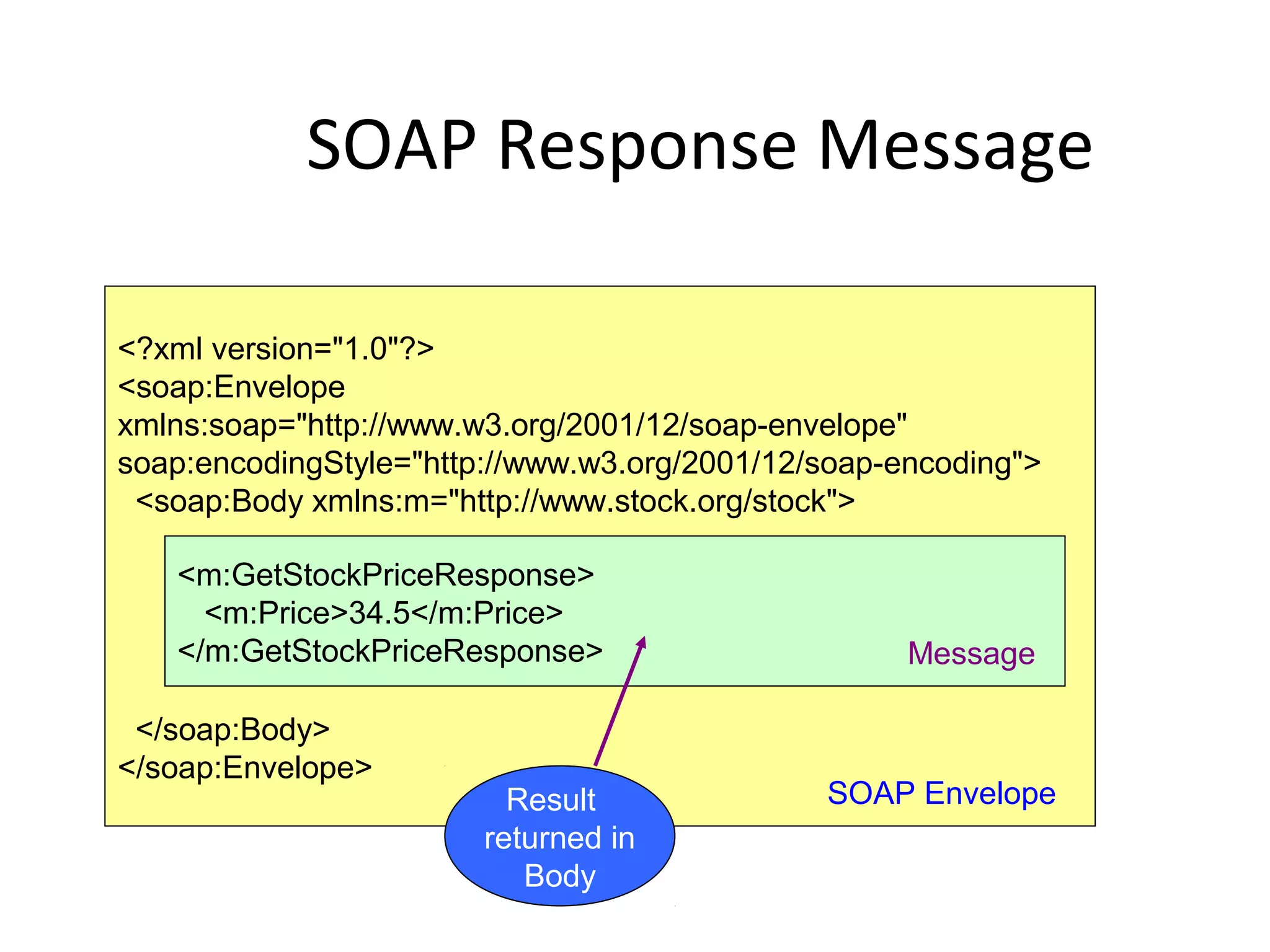 SOAP Response Message

<?xml version="1.0"?>
<soap:Envelope
xmlns:soap="http://www.w3.org/2001/12/soap-envelope"
soap:encodingStyle="http://www.w3.org/2001/12/soap-encoding">
<soap:Body xmlns:m="http://www.stock.org/stock">

<m:GetStockPriceResponse>
<m:Price>34.5</m:Price>
</m:GetStockPriceResponse>

Message

</soap:Body>
</soap:Envelope>

SOAP Envelope

Result returned in Body